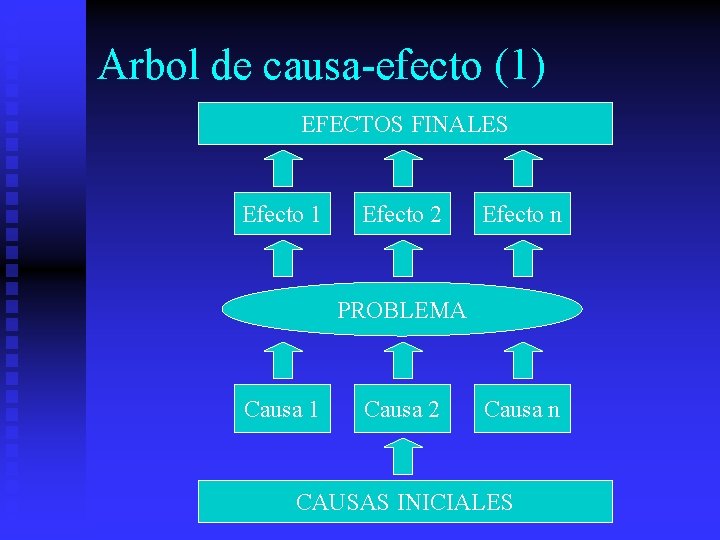 Arbol de causa-efecto (1)

EFECTOS FINALES

Efecto 1
Efecto 2
Efecto n

PROBLEMA

Causa 1
Causa 2
Causa n

CAUSAS INICIALES